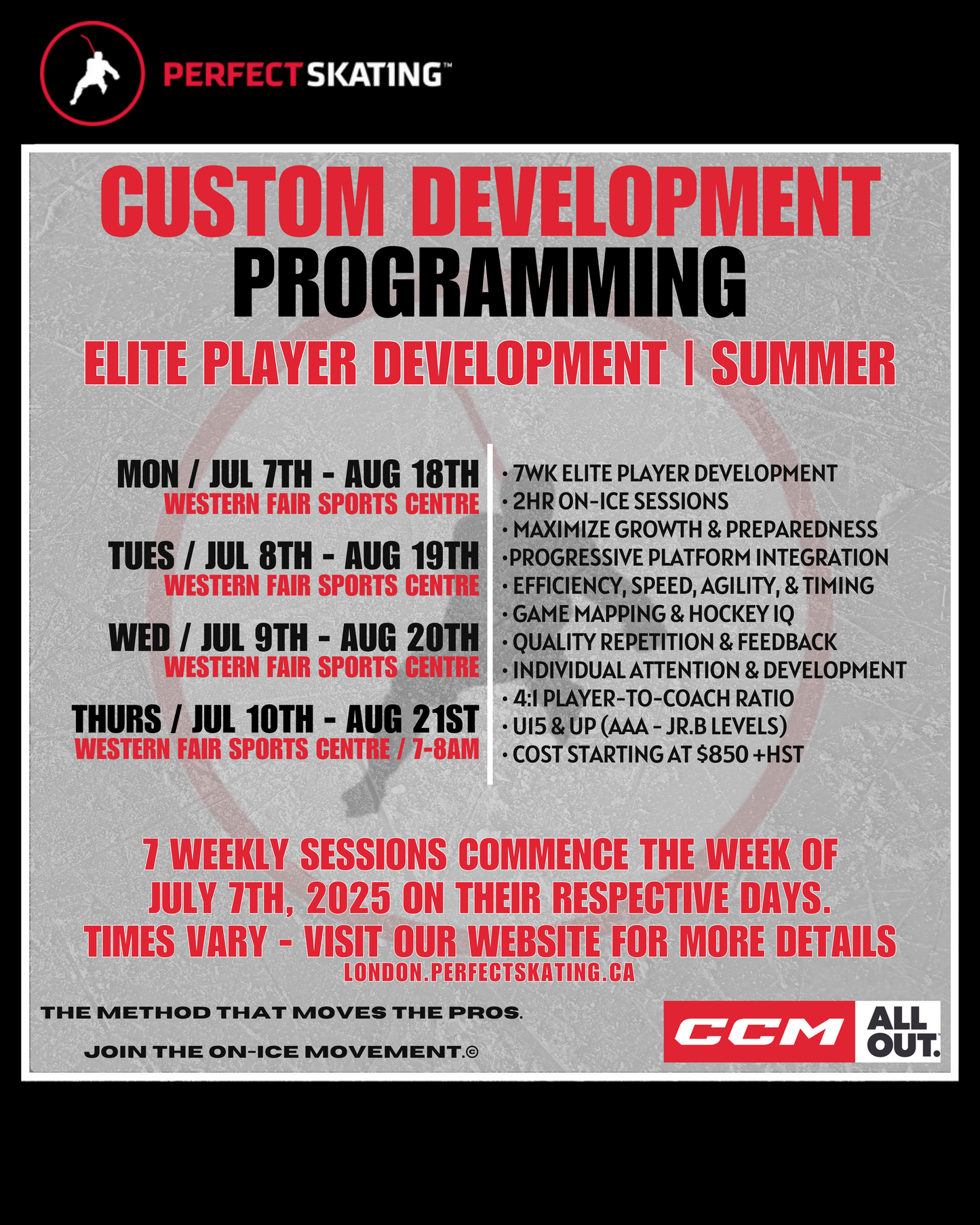 PERFECT SKATING™

CUSTOM DEVELOPMENT PROGRAMMING

ELITE PLAYER DEVELOPMENT | SUMMER

MON / JUL 7TH - AUG 18TH
WESTERN FAIR SPORTS CENTRE

TUES / JUL 8TH - AUG 19TH
WESTERN FAIR SPORTS CENTRE

WED / JUL 9TH - AUG 20TH
WESTERN FAIR SPORTS CENTRE

THURS / JUL 10TH - AUG 21ST
WESTERN FAIR SPORTS CENTRE / 7-8AM

• 7WK ELITE PLAYER DEVELOPMENT
• 2HR ON-ICE SESSIONS
• MAXIMIZE GROWTH & PREPAREDNESS
•PROGRESSIVE PLATFORM INTEGRATION
• EFFICIENCY, SPEED, AGILITY, & TIMING
• GAME MAPPING & HOCKEY IQ
• QUALITY REPETITION & FEEDBACK
• INDIVIDUAL ATTENTION & DEVELOPMENT
• 4:1 PLAYER-TO-COACH RATIO
• U15 & UP (AAA - JR.B LEVELS)
• COST STARTING AT $850 +HST

7 WEEKLY SESSIONS COMMENCE THE WEEK OF JULY 7TH, 2025 ON THEIR RESPECTIVE DAYS. TIMES VARY - VISIT OUR WEBSITE FOR MORE DETAILS
LONDON.PERFECTSKATING.CA

THE METHOD THAT MOVES THE PROS.

JOIN THE ON-ICE MOVEMENT.©

CCM ALL OUT.